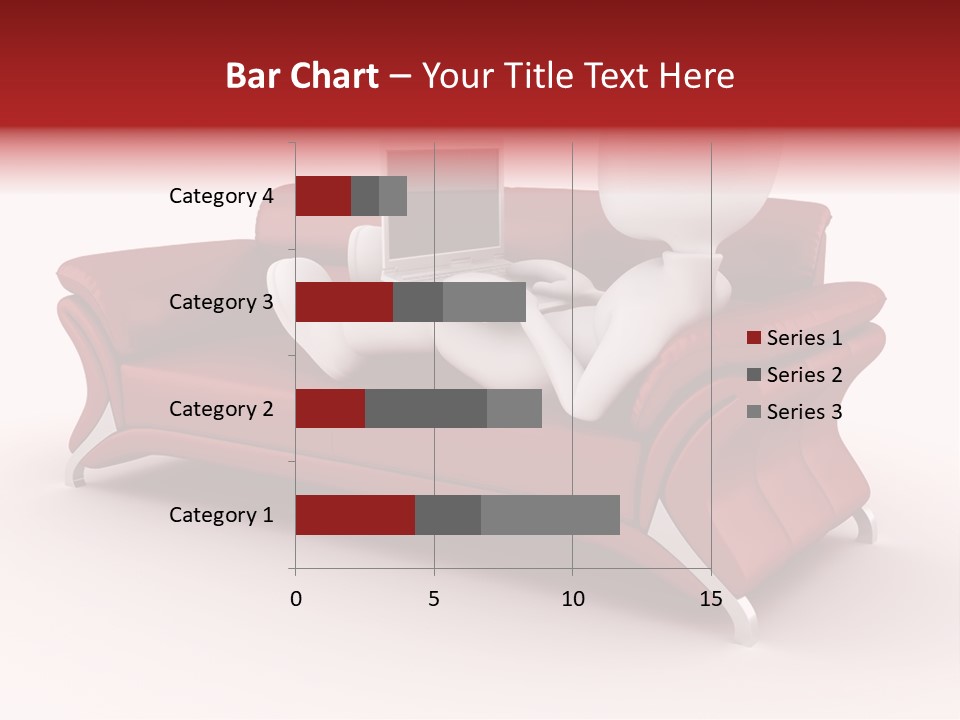 Bar Chart – Your Title Text Here

Category 4
Category 3
Category 2
Category 1

0
5
10
15

Series 1
Series 2
Series 3